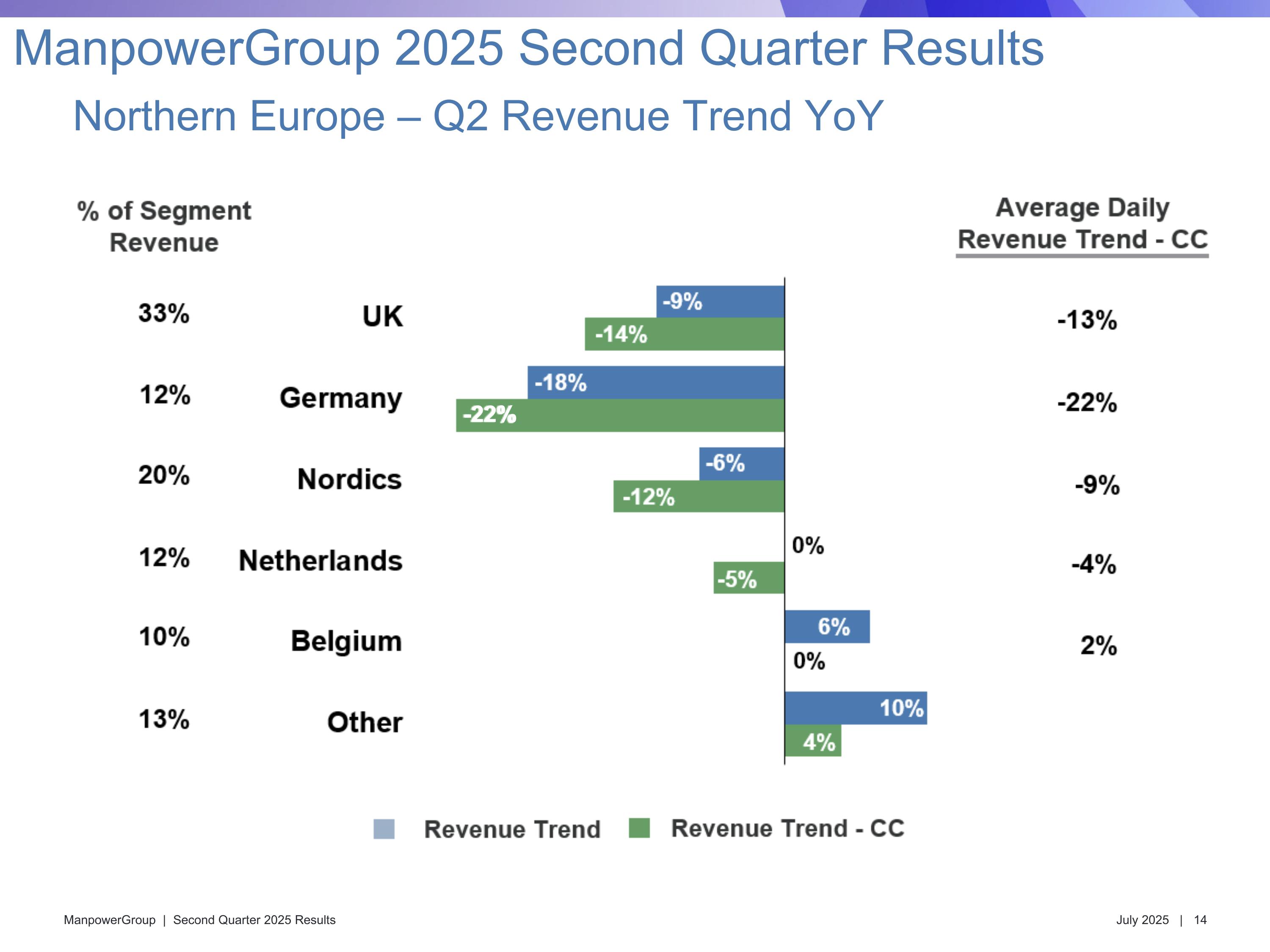 ManpowerGroup 2025 Second Quarter Results

Northern Europe – Q2 Revenue Trend YoY

% of Segment Revenue

Average Daily Revenue Trend - CC

33% UK -9% -14% -13%

12% Germany -18% -22% -22%

20% Nordics -6% -12% -9%

12% Netherlands 0% -5% -4%

10% Belgium 6% 0% 2%

13% Other 10% 4%

Revenue Trend Revenue Trend - CC

ManpowerGroup | Second Quarter 2025 Results

July 2025 | 14